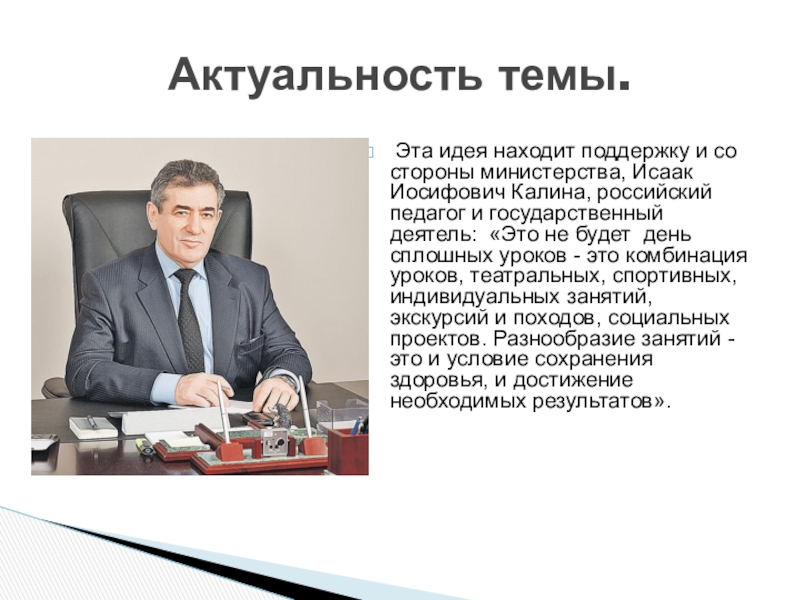 Актуальность темы.

Эта идея находит поддержку и со стороны министерства, Исаак Иосифович Калина, российский педагог и государственный деятель: «Это не будет день сплошных уроков - это комбинация уроков, театральных, спортивных, индивидуальных занятий, экскурсий и походов, социальных проектов. Разнообразие занятий - это и условие сохранения здоровья, и достижение необходимых результатов».